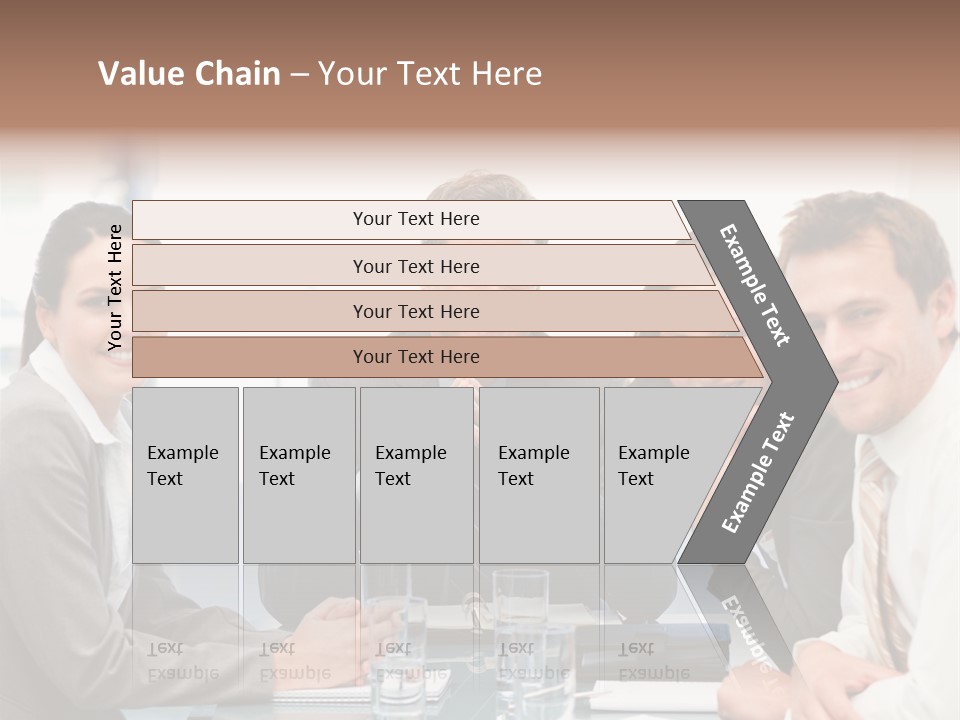 Value Chain – Your Text Here

Your Text Here

Your Text Here

Your Text Here

Your Text Here

Your Text Here

Example Text

Example Text

Example Text

Example Text

Example Text

Example Text

Example Text